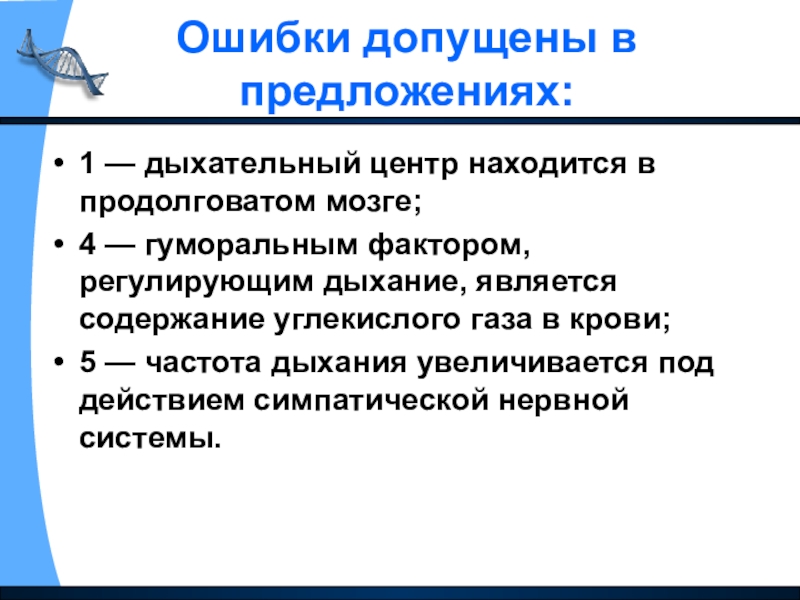 Ошибки допущены в предложениях:

• 1 — дыхательный центр находится в продолговатом мозге;
• 4 — гуморальным фактором, регулирующим дыхание, является содержание углекислого газа в крови;
• 5 — частота дыхания увеличивается под действием симпатической нервной системы.